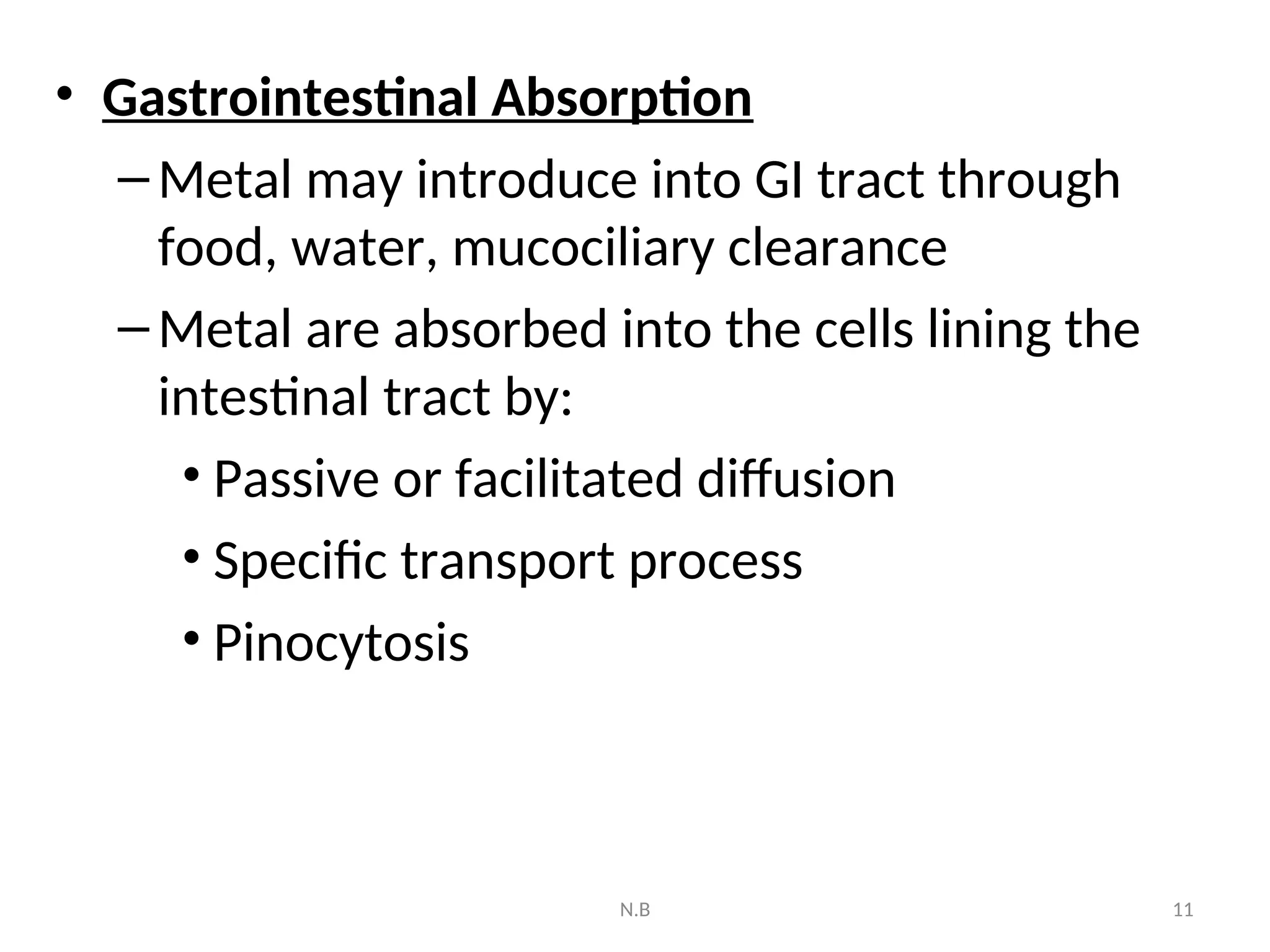 • Gastrointestinal Absorption

– Metal may introduce into GI tract through food, water, mucociliary clearance

– Metal are absorbed into the cells lining the intestinal tract by:

• Passive or facilitated diffusion

• Specific transport process

• Pinocytosis

N.B

11